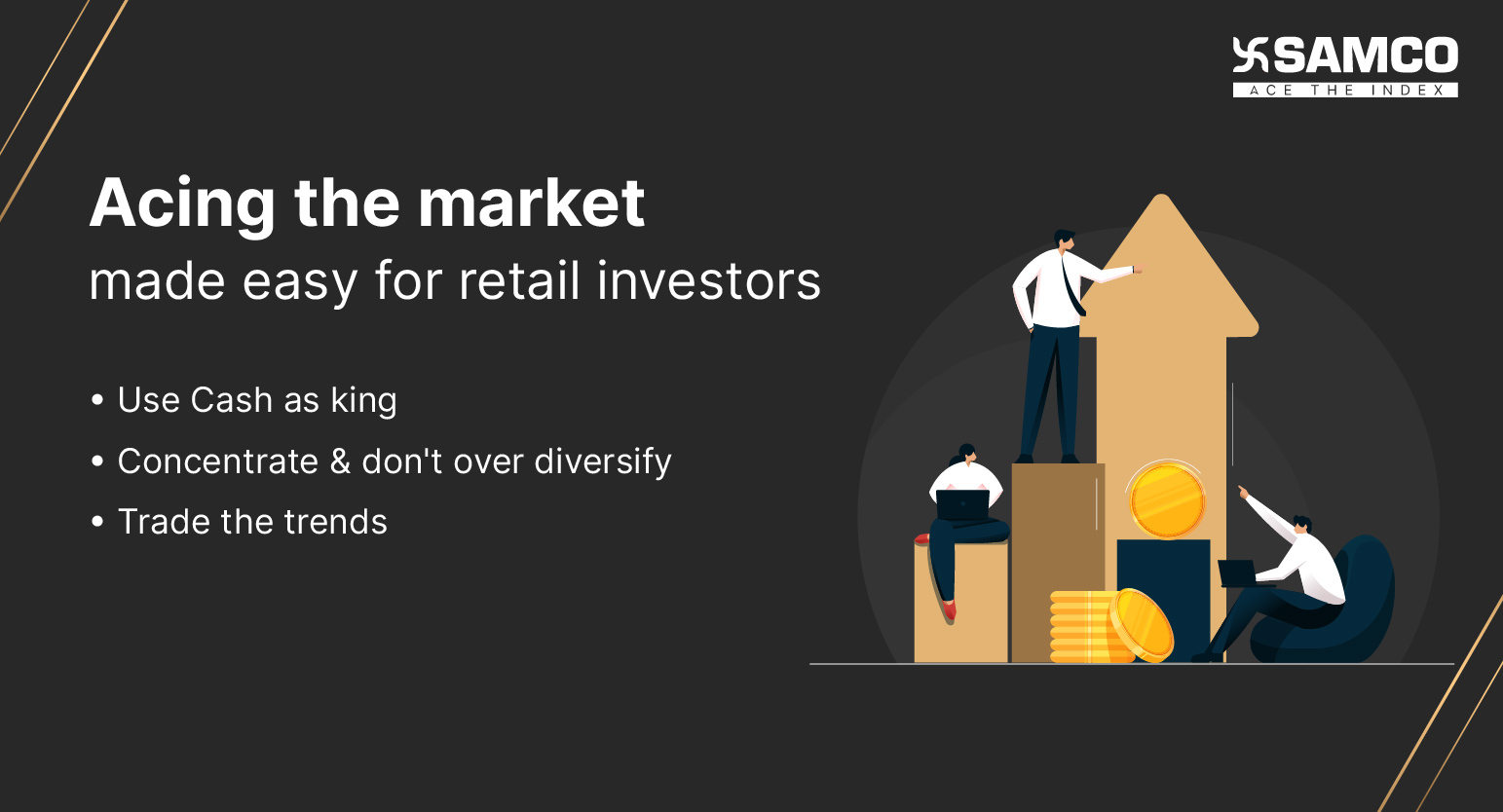 SAMCO
ACE THE INDEX

Acing the market
made easy for retail investors

• Use Cash as king
• Concentrate & don't over diversify
• Trade the trends